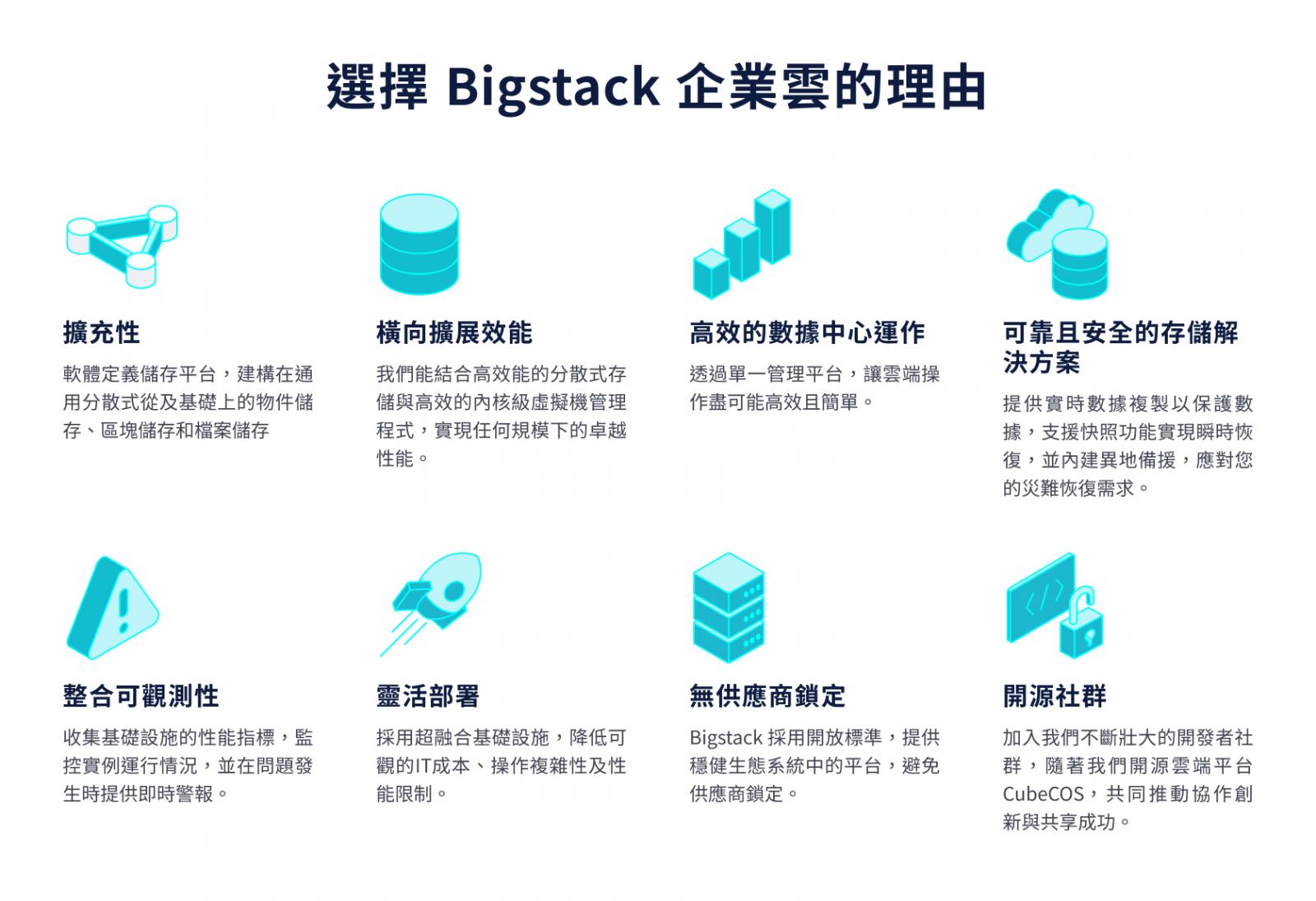 選擇 Bigstack 企業雲的理由

擴充性

軟體定義儲存平台，建構在通用分散式從及基礎上的物件儲存、區塊儲存和檔案儲存

橫向擴展效能

我們能結合高效能的分散式存儲與高效的內核級虛擬機管理程式，實現任何規模下的卓越性能。

高效的數據中心運作

透過單一管理平台，讓雲端操作盡可能高效且簡單。

可靠且安全的存儲解決方案

提供實時數據複製以保護數據，支援快照功能實現瞬時恢復，並內建異地備援，應對您的災難恢復需求。

整合可觀測性

收集基礎設施的性能指標，監控實例運行情況，並在問題發生時提供即時警報。

靈活部署

採用超融合基礎設施，降低可觀的IT成本、操作複雜性及性能限制。

無供應商鎖定

Bigstack 採用開放標準，提供穩健生態系統中的平台，避免供應商鎖定。

開源社群

加入我們不斷壯大的開發者社群，隨著我們開源雲端平台 CubeCOS，共同推動協作創新與共享成功。